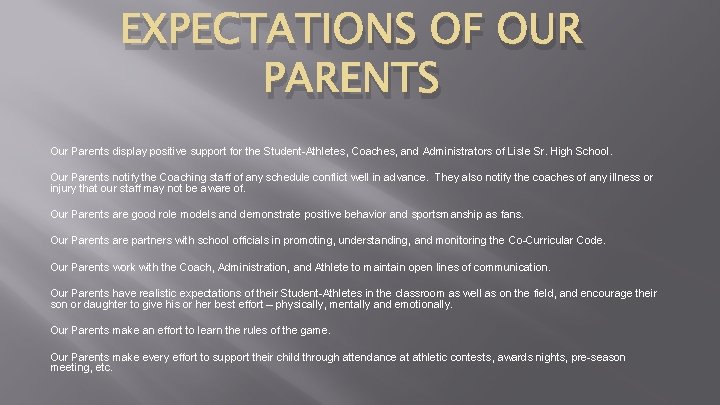 EXPECTATIONS OF OUR PARENTS

Our Parents display positive support for the Student-Athletes, Coaches, and Administrators of Lisle Sr. High School.

Our Parents notify the Coaching staff of any schedule conflict well in advance. They also notify the coaches of any illness or injury that our staff may not be aware of.

Our Parents are good role models and demonstrate positive behavior and sportsmanship as fans.

Our Parents are partners with school officials in promoting, understanding, and monitoring the Co-Curricular Code.

Our Parents work with the Coach, Administration, and Athlete to maintain open lines of communication.

Our Parents have realistic expectations of their Student-Athletes in the classroom as well as on the field, and encourage their son or daughter to give his or her best effort – physically, mentally and emotionally.

Our Parents make an effort to learn the rules of the game.

Our Parents make every effort to support their child through attendance at athletic contests, awards nights, pre-season meeting, etc.